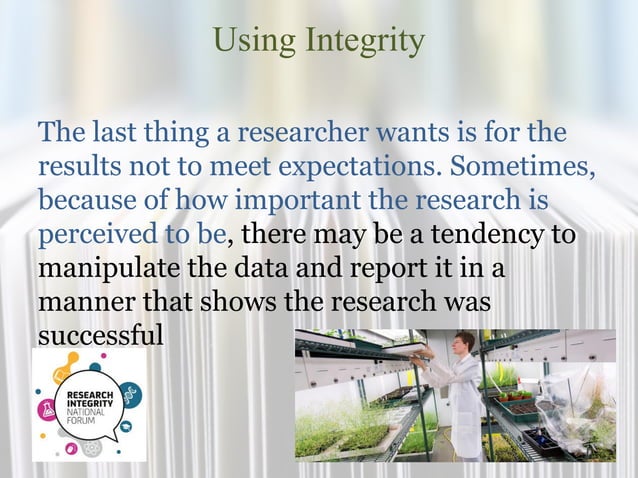 Using Integrity

The last thing a researcher wants is for the results not to meet expectations. Sometimes, because of how important the research is perceived to be, there may be a tendency to manipulate the data and report it in a manner that shows the research was successful

RESEARCH INTEGRITY NATIONAL FORUM